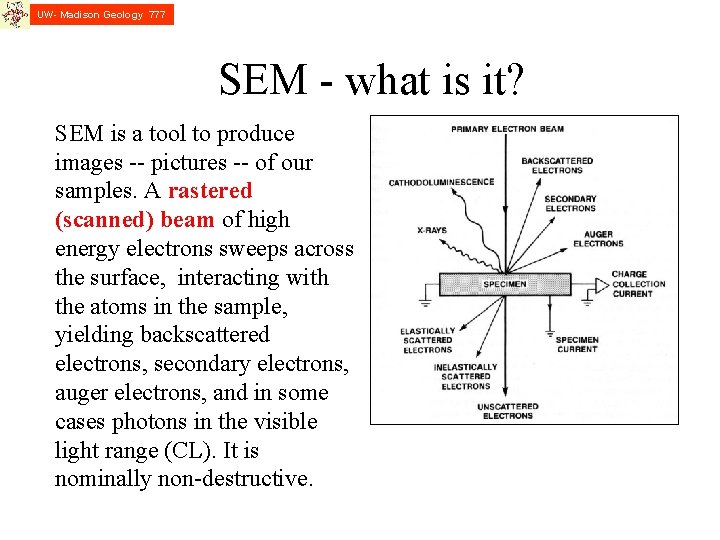 UW- Madison Geology 777

SEM - what is it?

SEM is a tool to produce images -- pictures -- of our samples. A rastered (scanned) beam of high energy electrons sweeps across the surface, interacting with the atoms in the sample, yielding backscattered electrons, secondary electrons, auger electrons, and in some cases photons in the visible light range (CL). It is nominally non-destructive.

PRIMARY ELECTRON BEAM
BACKSCATTERED ELECTRONS
CATHODOLUMINESCENCE
SECONDARY ELECTRONS
X-RAYS
AUGER ELECTRONS
SPECIMEN
CHARGE COLLECTION CURRENT
ELASTICALLY SCATTERED ELECTRONS
SPECIMEN CURRENT
INELASTICALLY SCATTERED ELECTRONS
UNSCATTERED ELECTRONS